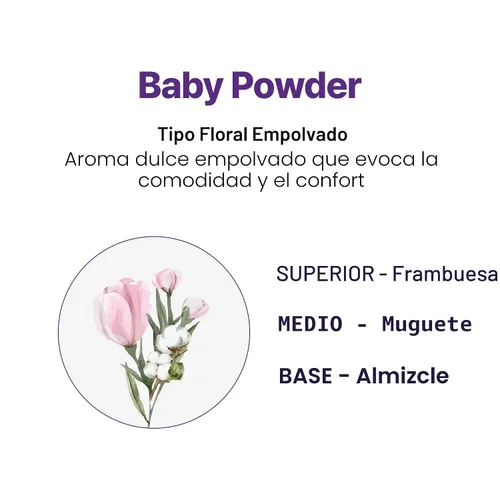 Baby Powder

Tipo Floral Empolvado
Aroma dulce empolvado que evoca la comodidad y el confort

SUPERIOR - Frambuesa

MEDIO - Muguete

BASE - Almizcle